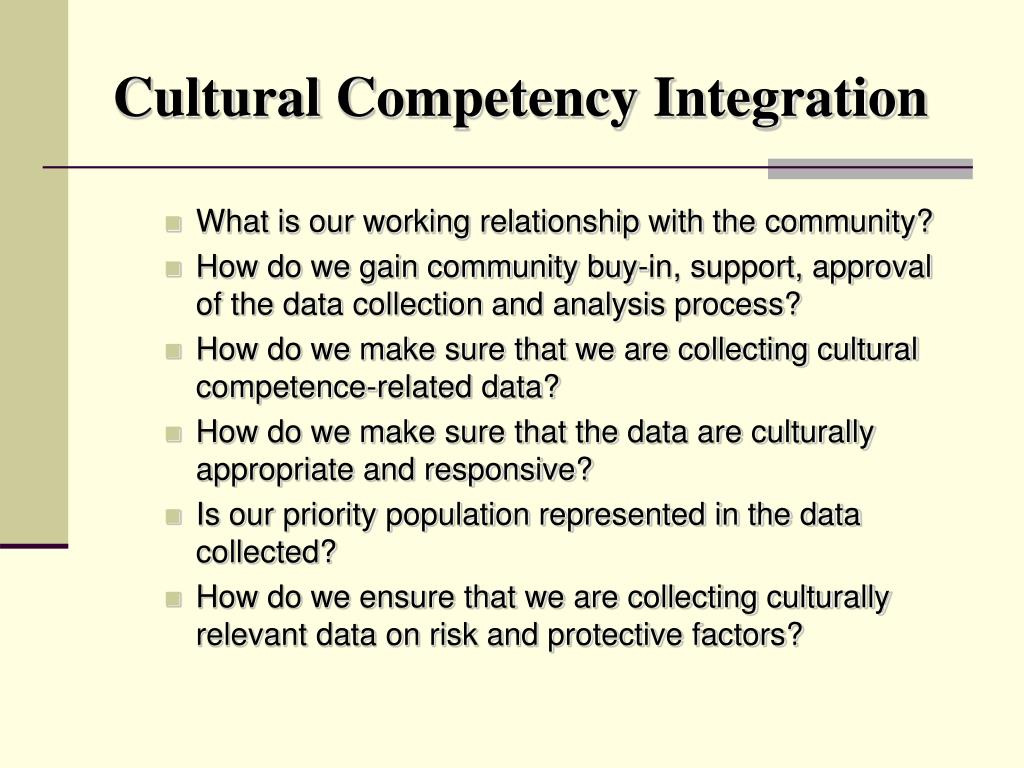 Cultural Competency Integration

- What is our working relationship with the community?
- How do we gain community buy-in, support, approval of the data collection and analysis process?
- How do we make sure that we are collecting cultural competence-related data?
- How do we make sure that the data are culturally appropriate and responsive?
- Is our priority population represented in the data collected?
- How do we ensure that we are collecting culturally relevant data on risk and protective factors?